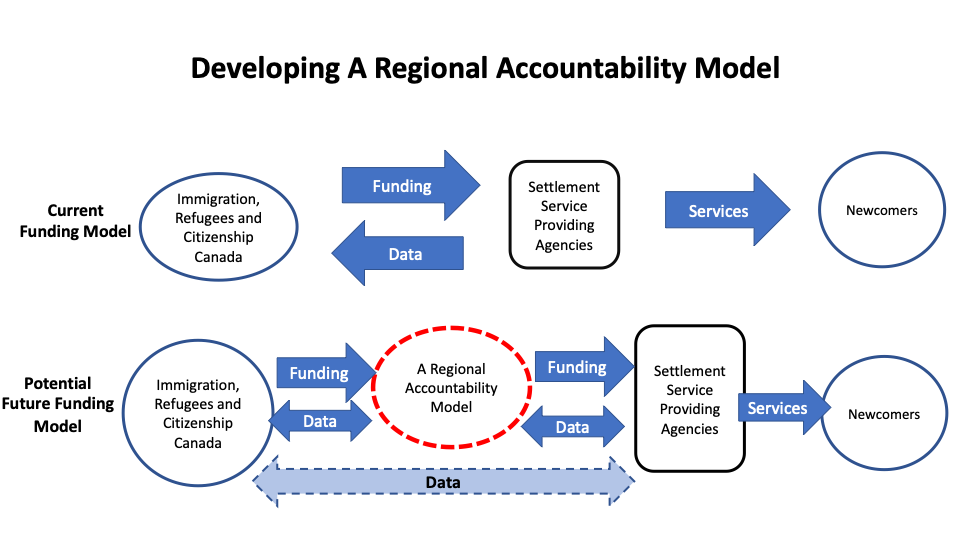 Developing A Regional Accountability Model

Current Funding Model

Immigration, Refugees and Citizenship Canada

Funding

Data

Settlement Service Providing Agencies

Services

Newcomers

Potential Future Funding Model

Immigration, Refugees and Citizenship Canada

Funding

Data

A Regional Accountability Model

Funding

Data

Settlement Service Providing Agencies

Services

Newcomers

Data